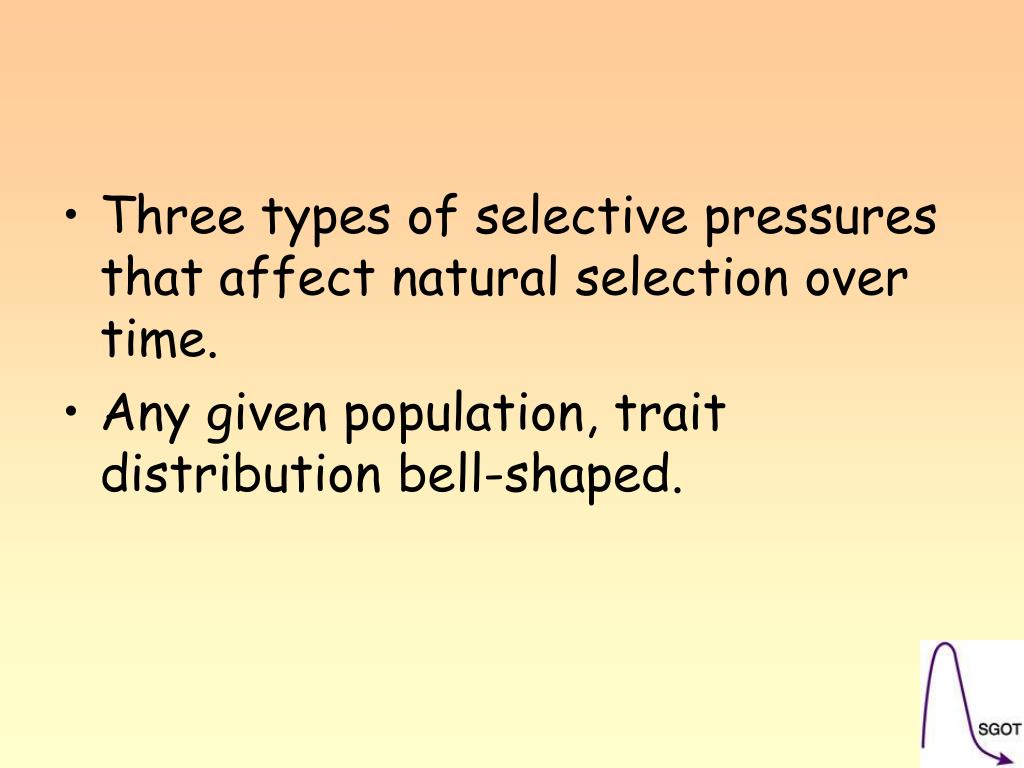 • Three types of selective pressures that affect natural selection over time.
• Any given population, trait distribution bell-shaped.

SGOT